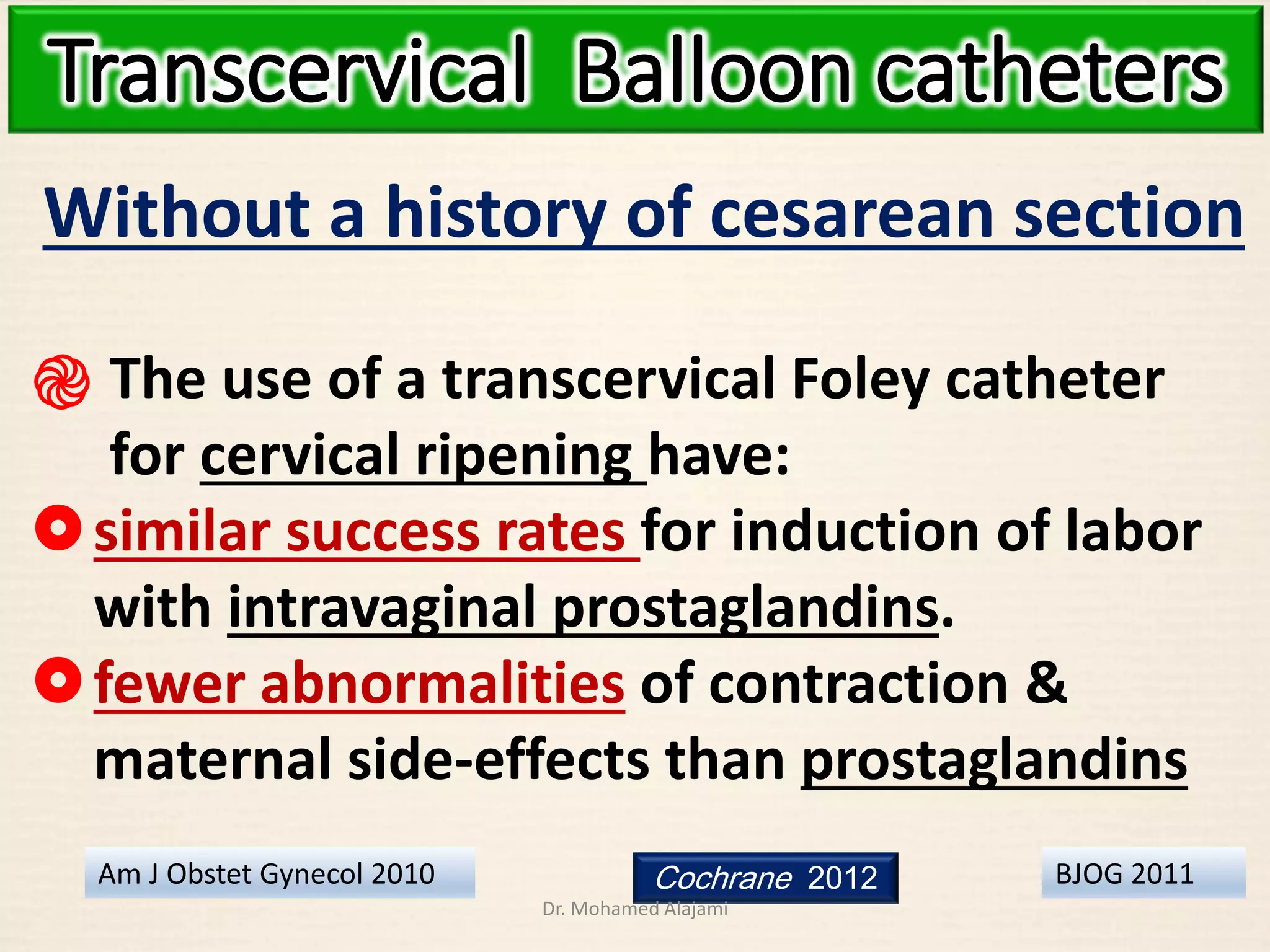 Transcervical Balloon catheters

Without a history of cesarean section

The use of a transcervical Foley catheter for cervical ripening have:

similar success rates for induction of labor with intravaginal prostaglandins.

fewer abnormalities of contraction & maternal side-effects than prostaglandins

Am J Obstet Gynecol 2010

Cochrane 2012

BJOG 2011

Dr. Mohamed Alajami